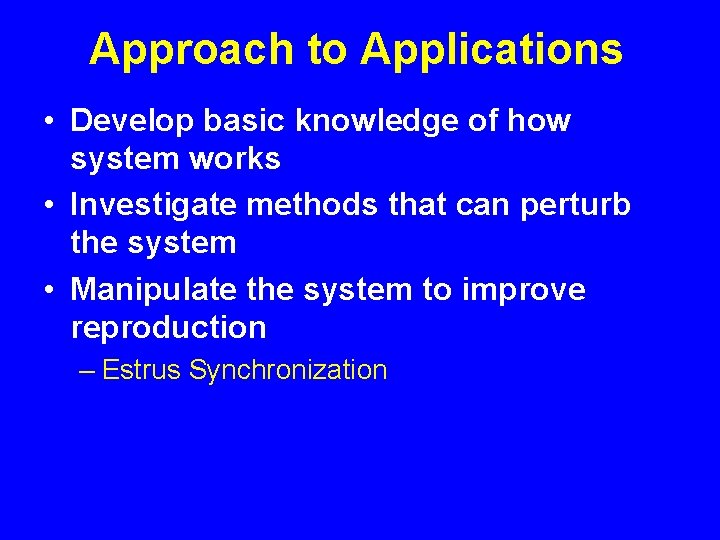 Approach to Applications

• Develop basic knowledge of how system works
• Investigate methods that can perturb the system
• Manipulate the system to improve reproduction
– Estrus Synchronization